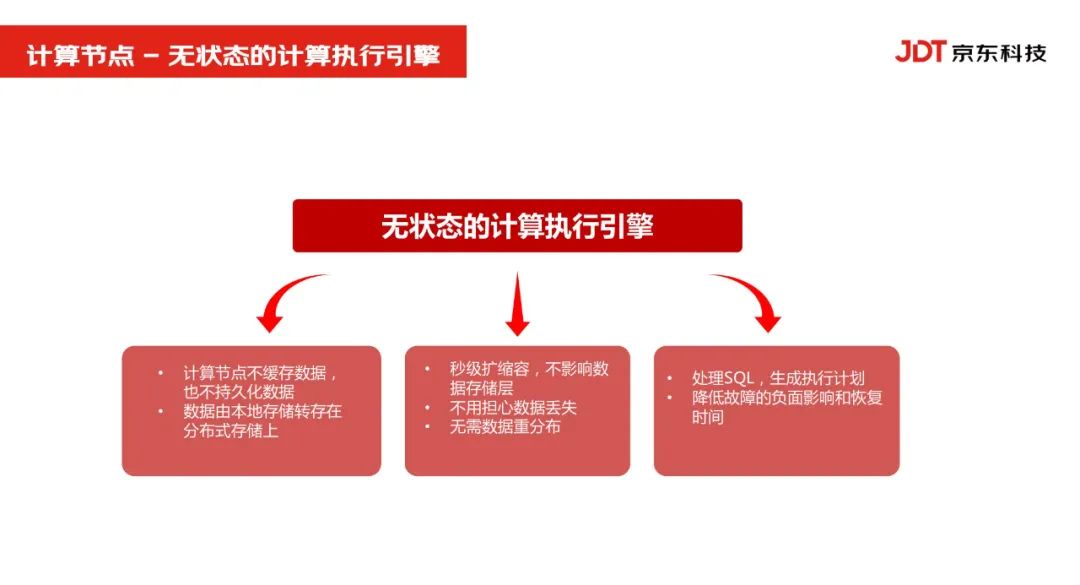 计算节点 – 无状态的计算执行引擎

JDT 京东科技

无状态的计算执行引擎

• 计算节点不缓存数据，也不持久化数据
• 数据由本地存储转存在分布式存储上

• 秒级扩缩容，不影响数据存储层
• 不用担心数据丢失
• 无需数据重分布

• 处理SQL，生成执行计划
• 降低故障的负面影响和恢复时间